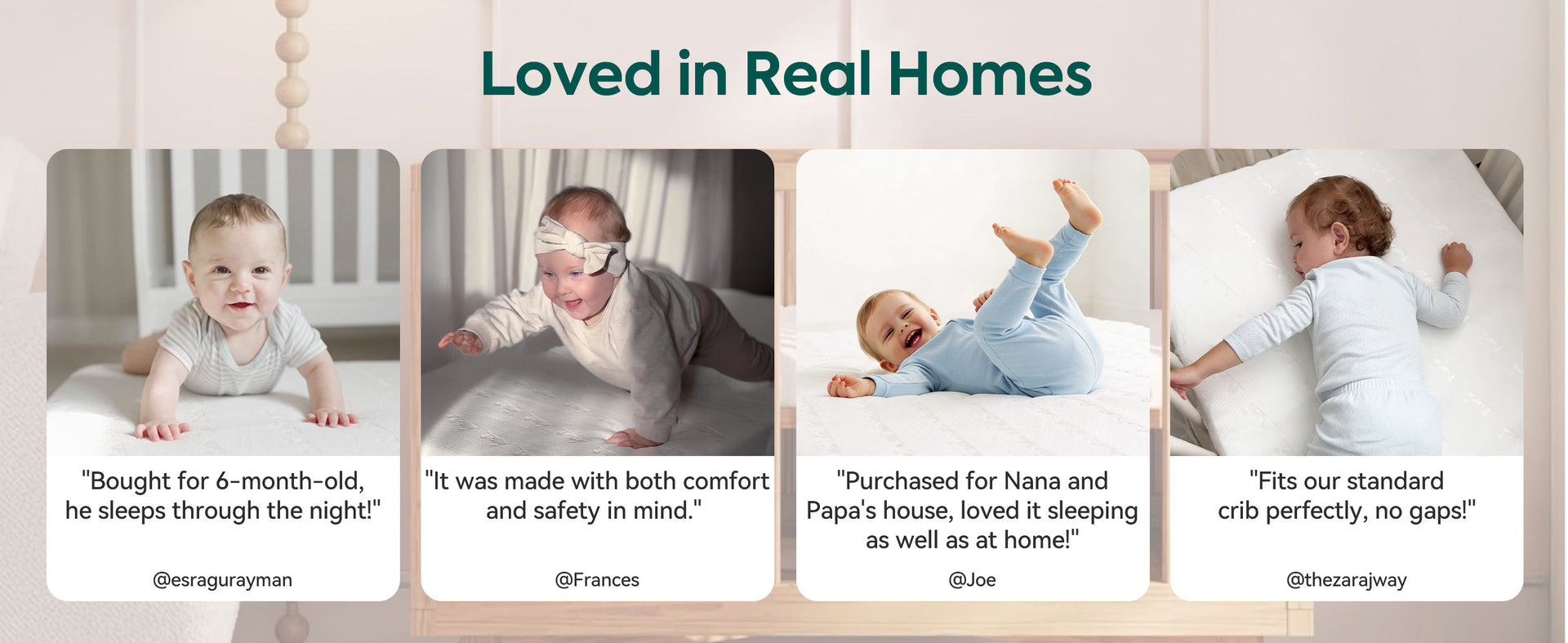 Loved in Real Homes

"Bought for 6-month-old, he sleeps through the night!"

@esragurayman

"It was made with both comfort and safety in mind."

@Frances

"Purchased for Nana and Papa's house, loved it sleeping as well as at home!"

@Joe

"Fits our standard crib perfectly, no gaps!"

@thezarajway